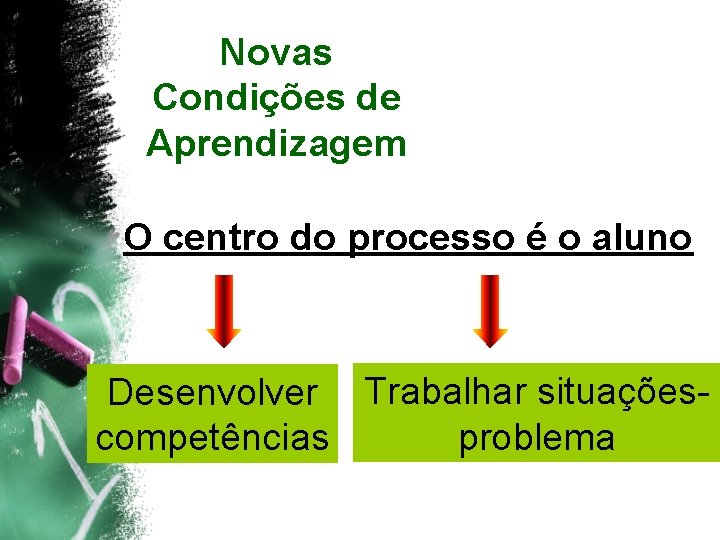 Novas Condições de Aprendizagem

O centro do processo é o aluno

Desenvolver competências

Trabalhar situações-problema